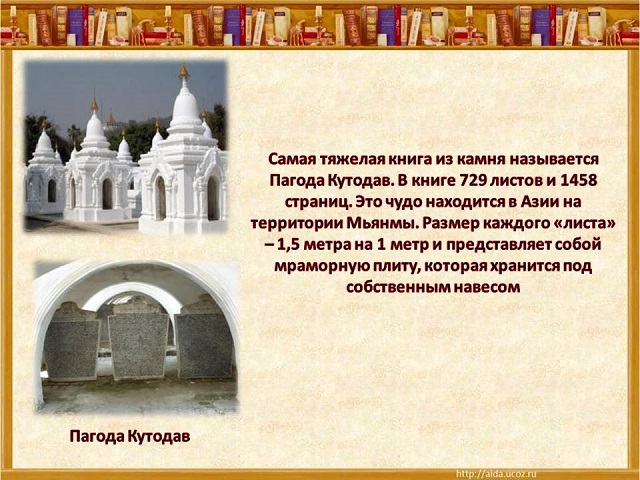 Самая тяжелая книга из камня называется Пагода Кутодав. В книге 729 листов и 1458 страниц. Это чудо находится в Азии на территории Мьянмы. Размер каждого «листа» – 1,5 метра на 1 метр и представляет собой мраморную плиту, которая хранится под собственным навесом

Пагода Кутодав

http://aida.ucoz.ru